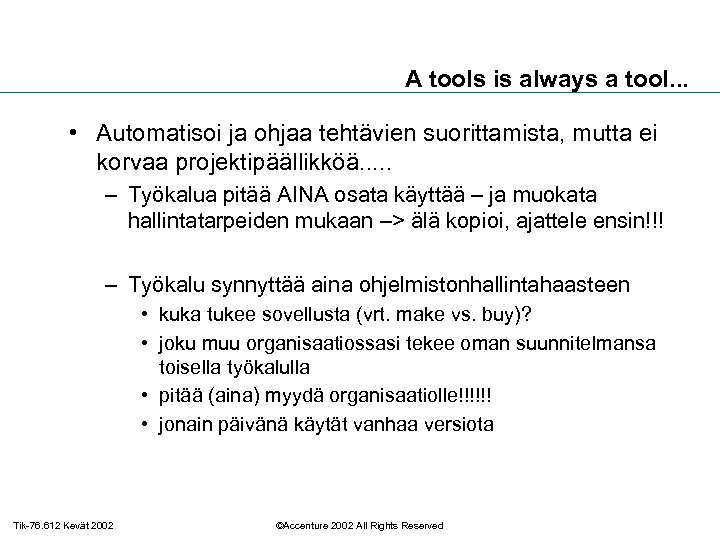 A tools is always a tool...

• Automatisoi ja ohjaa tehtävien suorittamista, mutta ei korvaa projektipäällikköä.....

– Työkalua pitää AINA osata käyttää – ja muokata hallintatarpeiden mukaan –> älä kopioi, ajattele ensin!!!

– Työkalu synnyttää aina ohjelmistonhallintahaasteen

• kuka tukee sovellusta (vrt. make vs. buy)?

• joku muu organisaatiossasi tekee oman suunnitelmansa toisella työkalulla

• pitää (aina) myydä organisaatiolle!!!!!!

• jonain päivänä käytät vanhaa versiota

Tik-76.612 Kevät 2002

©Accenture 2002 All Rights Reserved